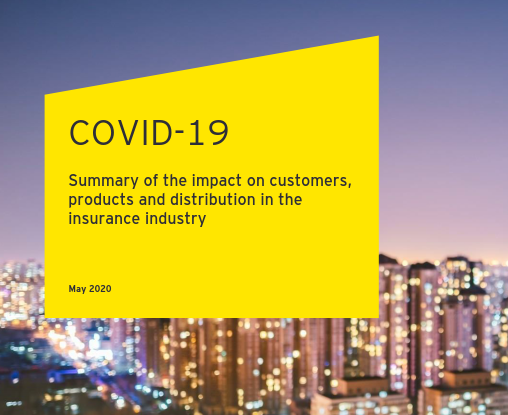 COVID-19

Summary of the impact on customers, products and distribution in the insurance industry

May 2020